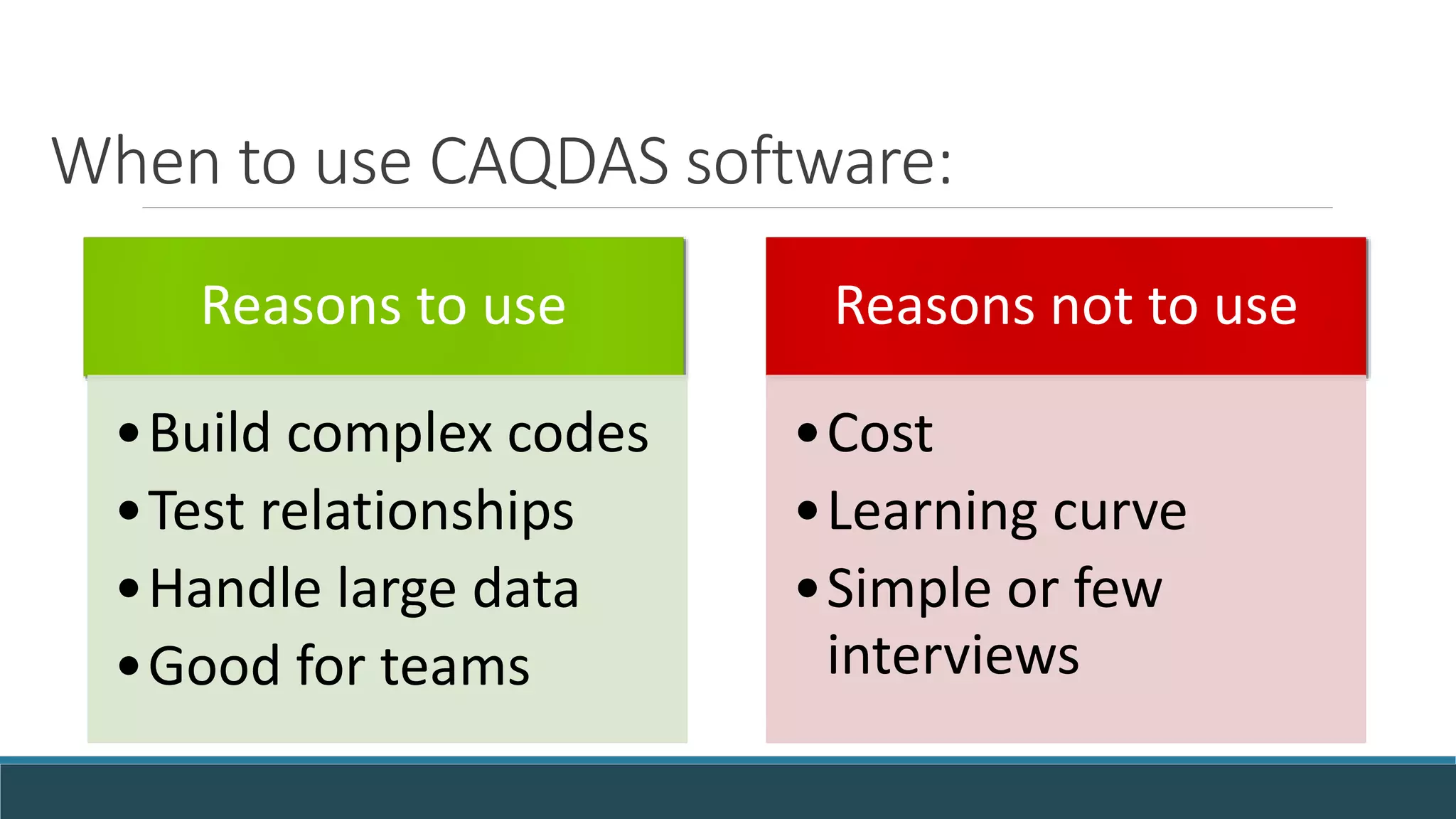 When to use CAQDAS software:

Reasons to use

• Build complex codes
• Test relationships
• Handle large data
• Good for teams

Reasons not to use

• Cost
• Learning curve
• Simple or few interviews